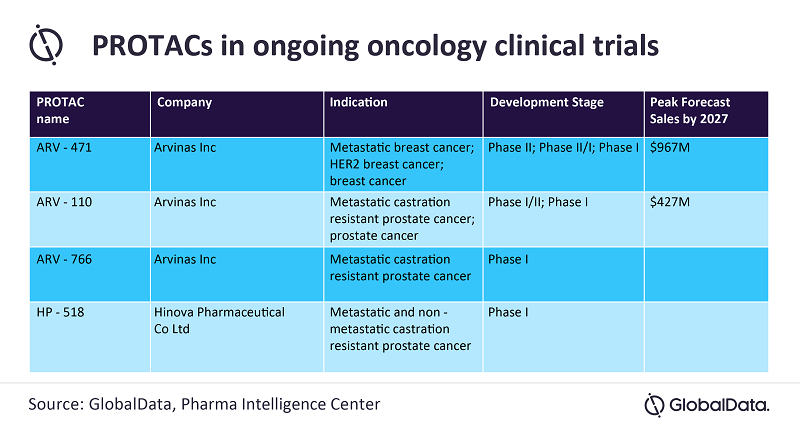 PROTACs in ongoing oncology clinical trials

| PROTAC name | Company | Indication | Development Stage | Peak Forecast Sales by 2027 |
|---|---|---|---|---|
| ARV - 471 | Arvinas Inc | Metastatic breast cancer; HER2 breast cancer; breast cancer | Phase II; Phase II/I; Phase I | \$967M |
| ARV - 110 | Arvinas Inc | Metastatic castration resistant prostate cancer; prostate cancer | Phase I/II; Phase I | \$427M |
| ARV - 766 | Arvinas Inc | Metastatic castration resistant prostate cancer | Phase I | |
| HP - 518 | Hinova Pharmaceutical Co Ltd | Metastatic and non - metastatic castration resistant prostate cancer | Phase I | |

Source: GlobalData, Pharma Intelligence Center

GlobalData.